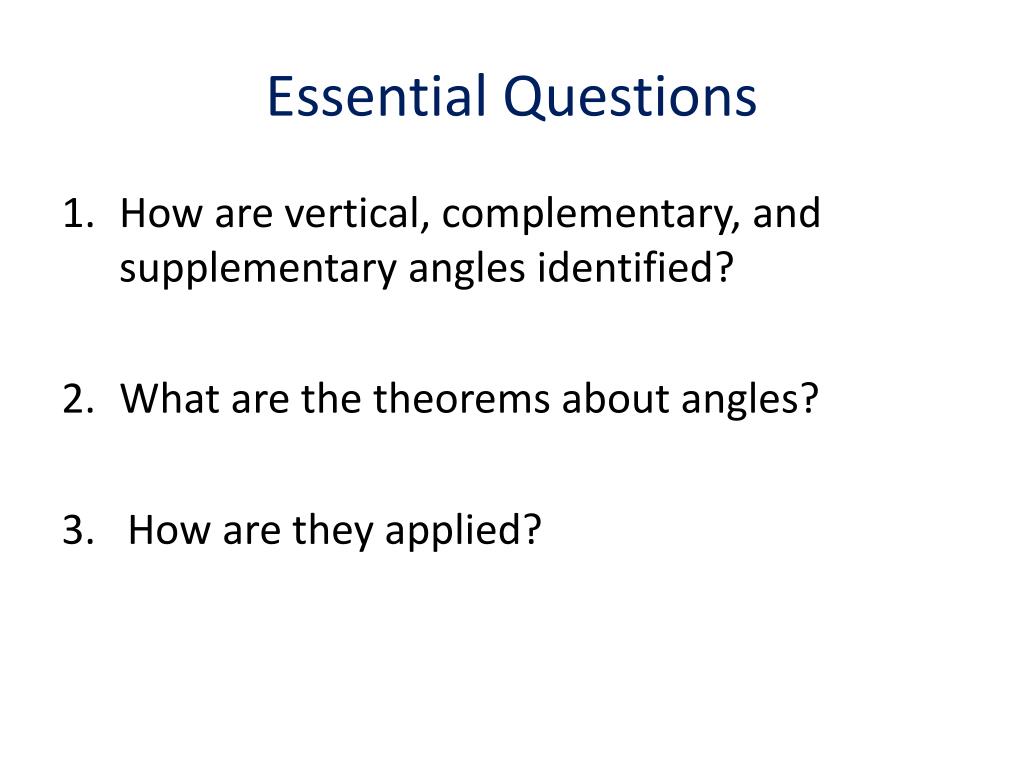 Essential Questions

1. How are vertical, complementary, and supplementary angles identified?

2. What are the theorems about angles?

3. How are they applied?